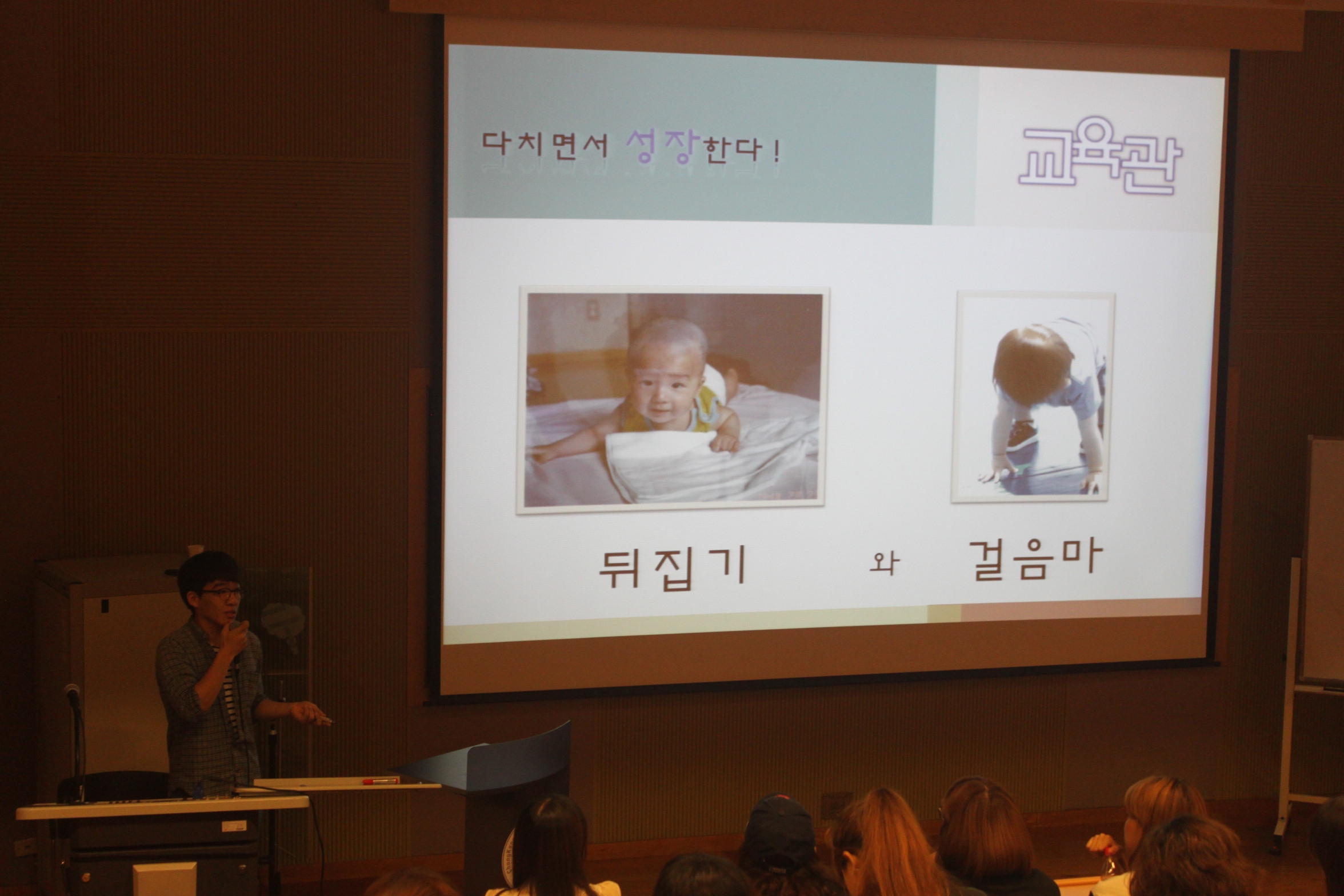 다치면서 성장한다!

교육관

뒤집기 와 걸음마